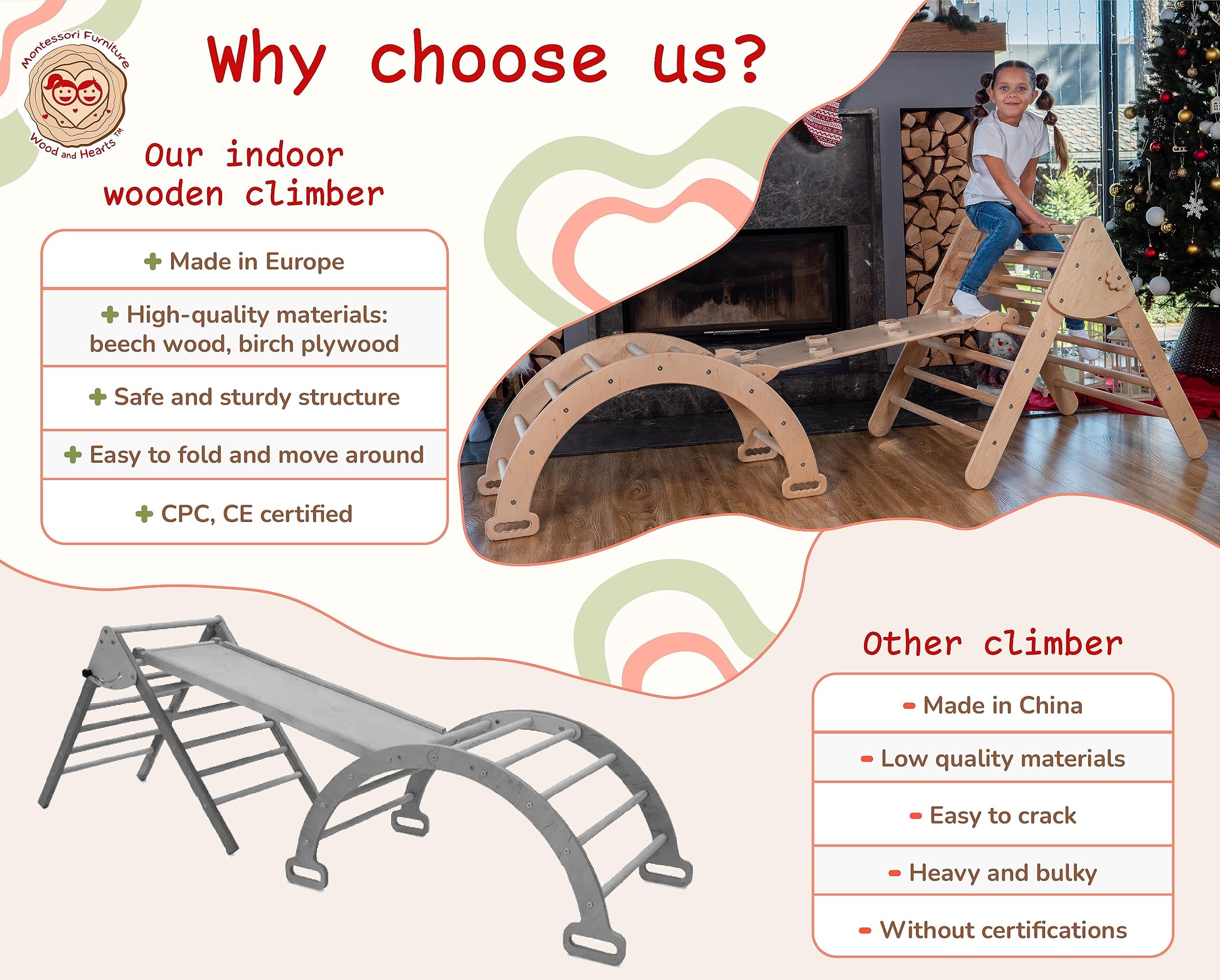 Montessori Furniture
Wood and Hearts TM

Why choose us?

Our indoor wooden climber

+ Made in Europe

+ High-quality materials: beech wood, birch plywood

+ Safe and sturdy structure

+ Easy to fold and move around

+ CPC, CE certified

Other climber

- Made in China

- Low quality materials

- Easy to crack

- Heavy and bulky

- Without certifications